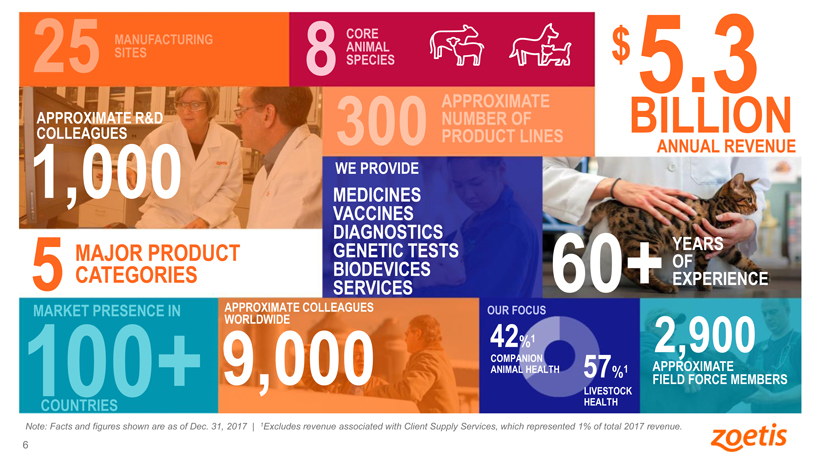 25 MANUFACTURING SITES

8 CORE ANIMAL SPECIES

$5.3 BILLION ANNUAL REVENUE

APPROXIMATE R&D COLLEAGUES 1,000

300 APPROXIMATE NUMBER OF PRODUCT LINES

WE PROVIDE
MEDICINES
VACCINES
DIAGNOSTICS
GENETIC TESTS
BIODEVICES
SERVICES

5 MAJOR PRODUCT CATEGORIES

60+ YEARS OF EXPERIENCE

MARKET PRESENCE IN 100+ COUNTRIES

APPROXIMATE COLLEAGUES WORLDWIDE 9,000

OUR FOCUS
42%$^1$ COMPANION ANIMAL HEALTH
57%$^1$ LIVESTOCK HEALTH

2,900 APPROXIMATE FIELD FORCE MEMBERS

Note: Facts and figures shown are as of Dec. 31, 2017 | $^1$Excludes revenue associated with Client Supply Services, which represented 1% of total 2017 revenue.

6

zoetis